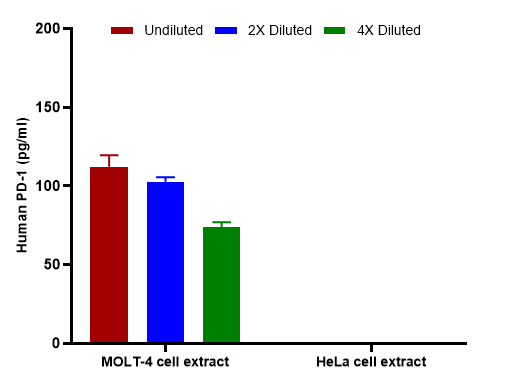 Undiluted 2X Diluted 4X Diluted

Human PD-1 (pg/ml)

200
150
100
50
0

MOLT-4 cell extract
HeLa cell extract